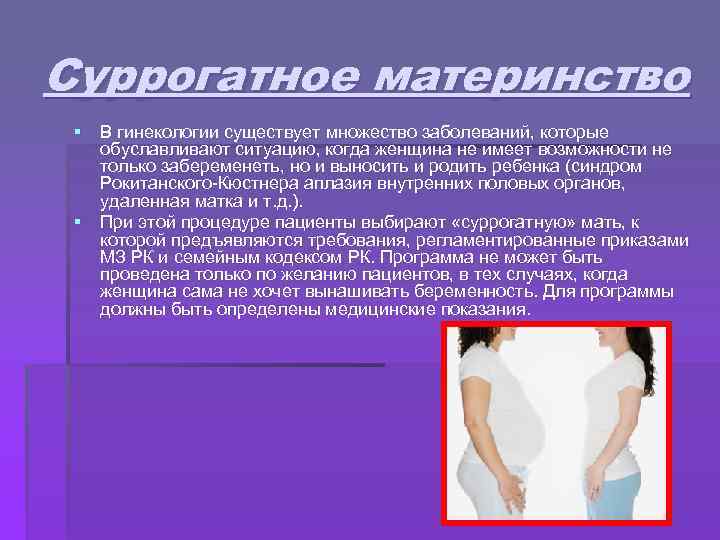 Суррогатное материнство

▪ В гинекологии существует множество заболеваний, которые обуславливают ситуацию, когда женщина не имеет возможности не только забеременеть, но и выносить и родить ребенка (синдром Рокитанского-Кюстнера аплазия внутренних половых органов, удаленная матка и т.д.).

▪ При этой процедуре пациенты выбирают «суррогатную» мать, к которой предъявляются требования, регламентированные приказами МЗ РК и семейным кодексом РК. Программа не может быть проведена только по желанию пациентов, в тех случаях, когда женщина сама не хочет вынашивать беременность. Для программы должны быть определены медицинские показания.